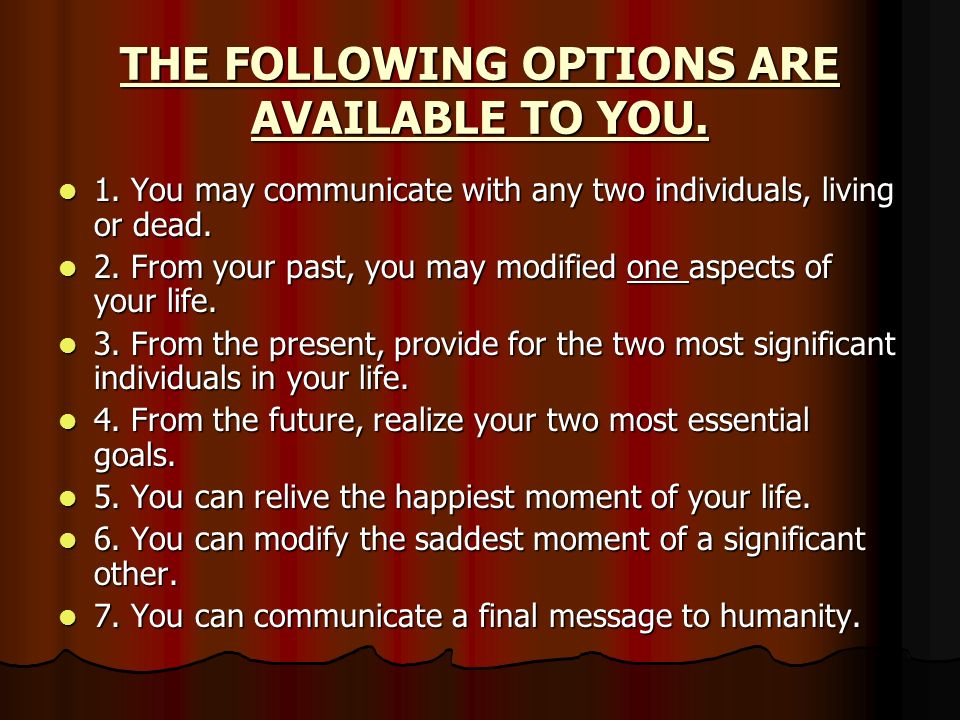 THE FOLLOWING OPTIONS ARE AVAILABLE TO YOU.

- 1. You may communicate with any two individuals, living or dead.
- 2. From your past, you may modified one aspects of your life.
- 3. From the present, provide for the two most significant individuals in your life.
- 4. From the future, realize your two most essential goals.
- 5. You can relive the happiest moment of your life.
- 6. You can modify the saddest moment of a significant other.
- 7. You can communicate a final message to humanity.